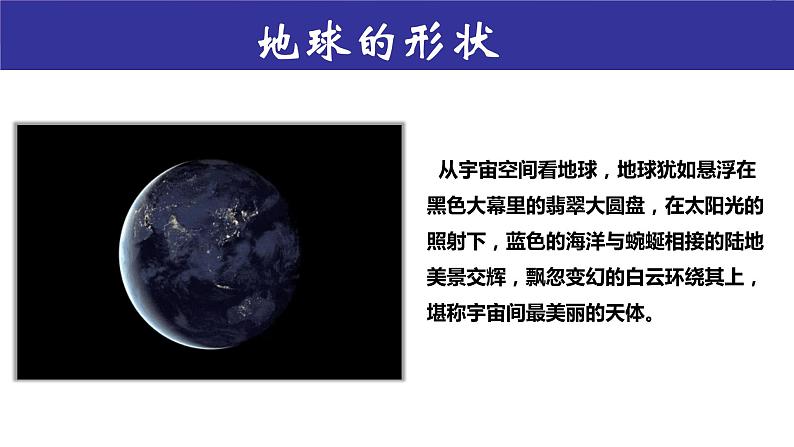 地球的形状

从宇宙空间看地球，地球犹如悬浮在黑色大幕里的翡翠大圆盘，在太阳光的照射下，蓝色的海洋与蜿蜒相接的陆地美景交辉，飘忽变幻的白云环绕其上，堪称宇宙间最美丽的天体。